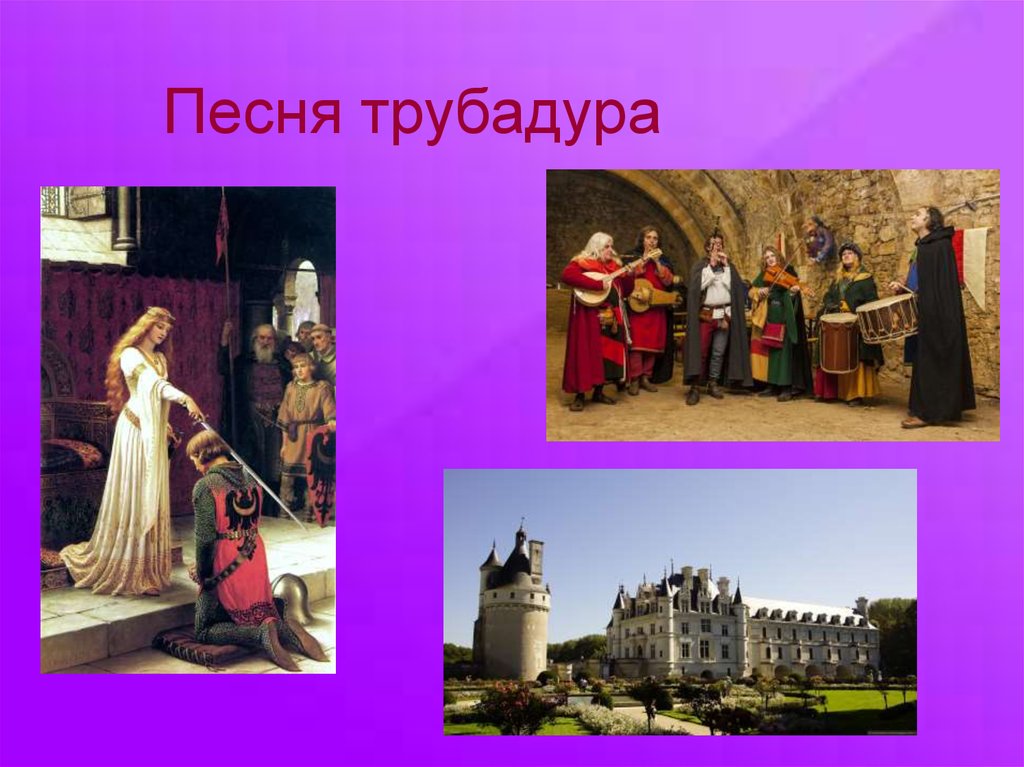 Песня трубадура